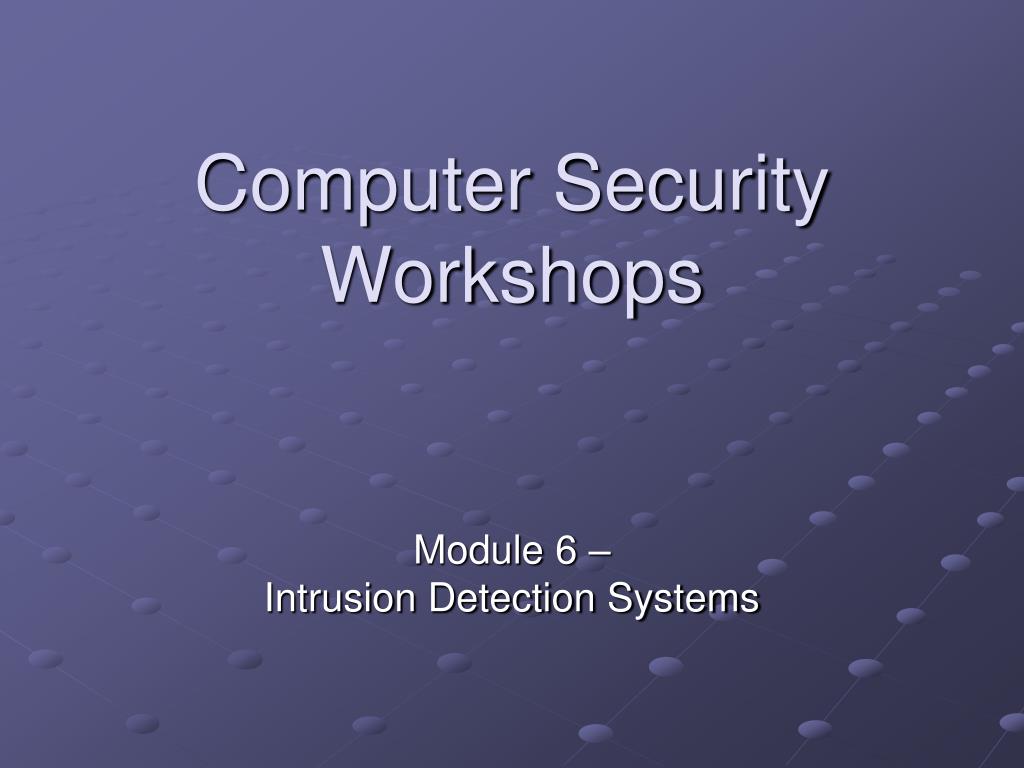 Computer Security Workshops

Module 6 –
Intrusion Detection Systems